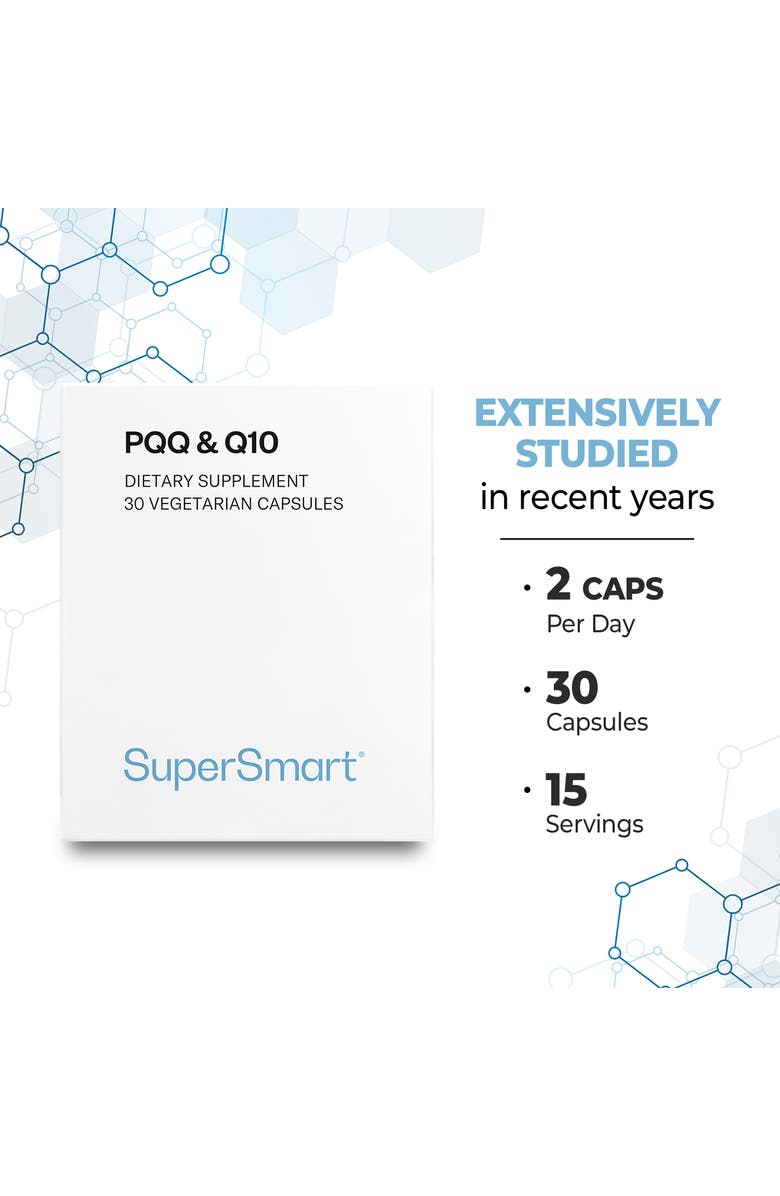 PQQ & Q10
DIETARY SUPPLEMENT
30 VEGETARIAN CAPSULES

SuperSmart®

EXTENSIVELY STUDIED
in recent years

· 2 CAPS
Per Day

· 30
Capsules

· 15
Servings